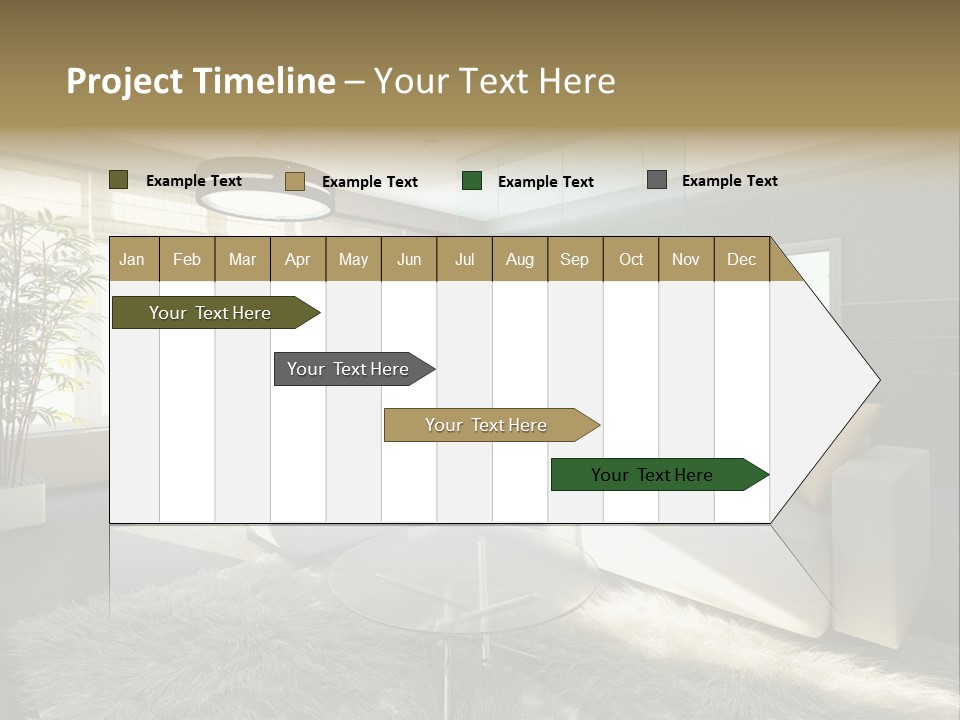 Project Timeline – Your Text Here

Example Text
Example Text
Example Text
Example Text

| Jan | Feb | Mar | Apr | May | Jun | Jul | Aug | Sep | Oct | Nov | Dec |
|---|---|---|---|---|---|---|---|---|---|---|---|

Your Text Here

Your Text Here

Your Text Here

Your Text Here